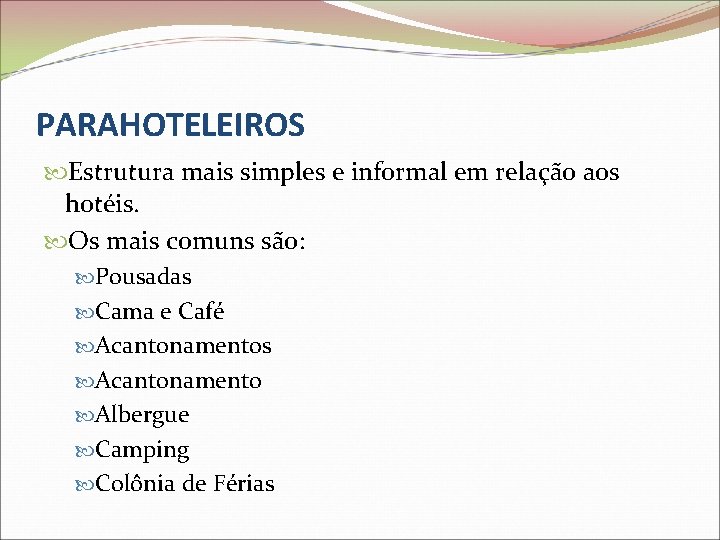 PARAHOTELEIROS

Estrutura mais simples e informal em relação aos hotéis.

Os mais comuns são:

Pousadas

Cama e Café

Acantonamentos

Acantonamento

Albergue

Camping

Colônia de Férias